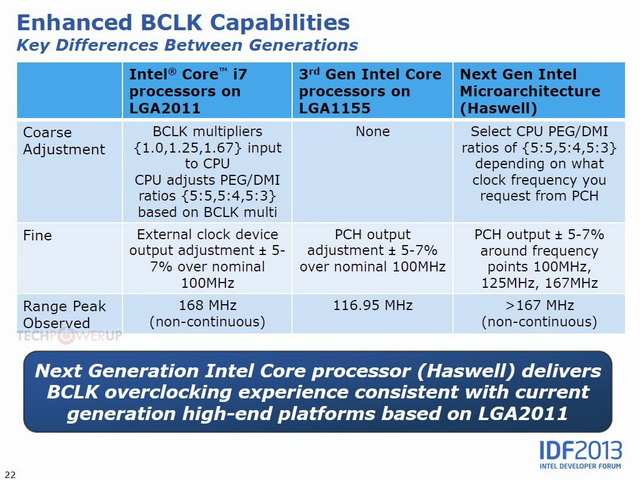 Enhanced BCLK Capabilities
Key Differences Between Generations

| | Intel® Core™ i7 processors on LGA2011 | 3rd Gen Intel Core processors on LGA1155 | Next Gen Intel Microarchitecture (Haswell) |
|---|---|---|---|
| Coarse Adjustment | BCLK multipliers {1.0,1.25,1.67} input to CPU CPU adjusts PEG/DMI ratios {5:5,5:4,5:3} based on BCLK multi | None | Select CPU PEG/DMI ratios of {5:5,5:4,5:3} depending on what clock frequency you request from PCH |
| Fine | External clock device output adjustment ± 5-7% over nominal 100MHz | PCH output adjustment ± 5-7% over nominal 100MHz | PCH output ± 5-7% around frequency points 100MHz, 125MHz, 167MHz |
| Range Peak Observed | 168 MHz (non-continuous) | 116.95 MHz | >167 MHz (non-continuous) |

TECHPOWERUP

Next Generation Intel Core processor (Haswell) delivers BCLK overclocking experience consistent with current generation high-end platforms based on LGA2011

IDF2013
INTEL DEVELOPER FORUM

22